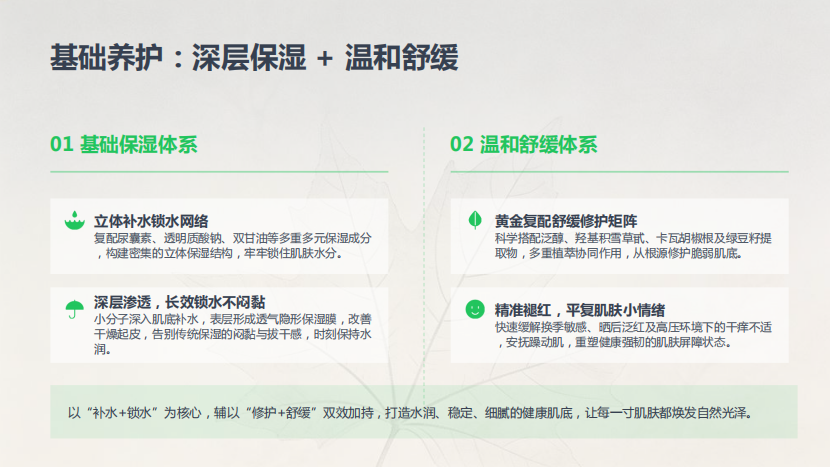 基础养护：深层保湿 + 温和舒缓

01 基础保湿体系

立体补水锁水网络
复配尿囊素、透明质酸钠、双甘油等多重多元保湿成分，构建密集的立体保湿结构，牢牢锁住肌肤水分。

深层渗透，长效锁水不闷黏
小分子深入肌底补水，表层形成透气隐形保湿膜，改善干燥起皮，告别传统保湿的闷黏与拔干感，时刻保持水润。

02 温和舒缓体系

黄金复配舒缓修护矩阵
科学搭配泛醇、羟基积雪草甙、卡瓦胡椒根及绿豆籽提取物，多重植萃协同作用，从根源修护脆弱肌底。

精准褪红，平复肌肤小情绪
快速缓解换季敏感、晒后泛红及高压环境下的干痒不适，安抚躁动肌，重塑健康强韧的肌肤屏障状态。

以“补水+锁水”为核心，辅以“修护+舒缓”双效加持，打造水润、稳定、细腻的健康肌底，让每一寸肌肤都焕发自然光泽。